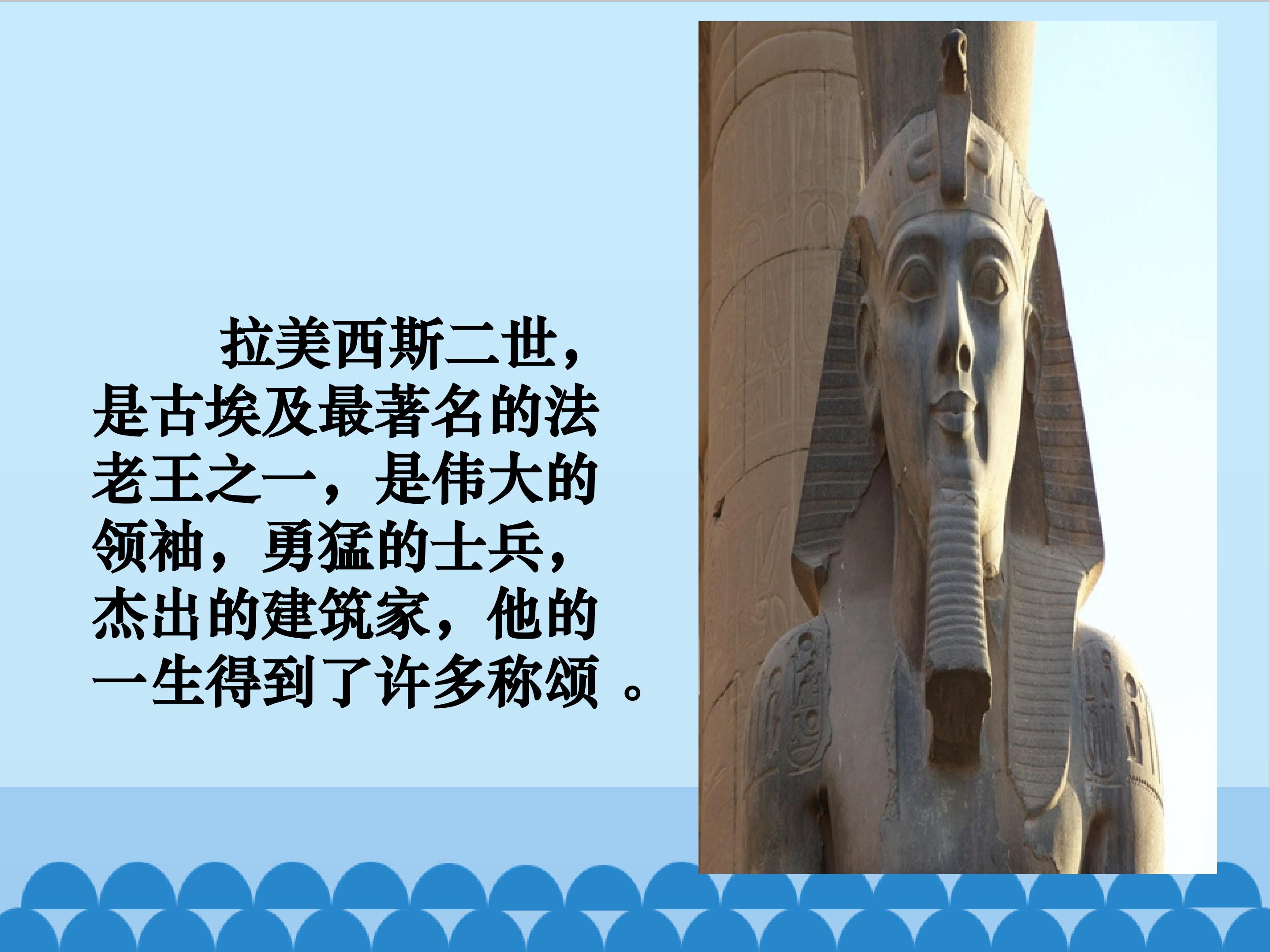 拉美西斯二世，是古埃及最著名的法老王之一，是伟大的领袖，勇猛的士兵，杰出的建筑家，他的一生得到了许多称颂 。